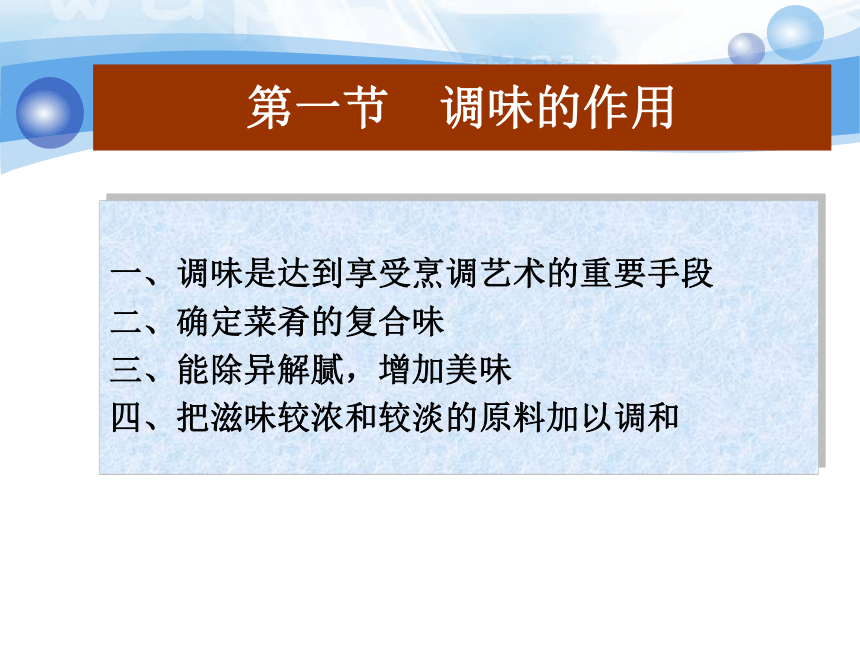 第一节　调味的作用

一、调味是达到享受烹调艺术的重要手段
二、确定菜肴的复合味
三、能除异解腻，增加美味
四、把滋味较浓和较淡的原料加以调和